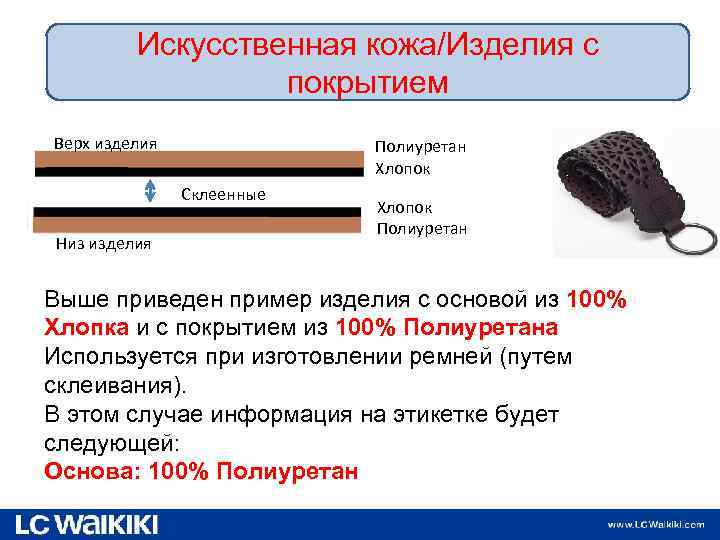 Искусственная кожа/Изделия с покрытием

Верх изделия

Полиуретан
Хлопок

Склеенные

Хлопок
Полиуретан

Низ изделия

Выше приведен пример изделия с основой из 100% Хлопка и с покрытием из 100% Полиуретана Используется при изготовлении ремней (путем склеивания).
В этом случае информация на этикетке будет следующей:
Основа: 100% Полиуретан

LC WAIKIKI

www.LCWaikiki.com